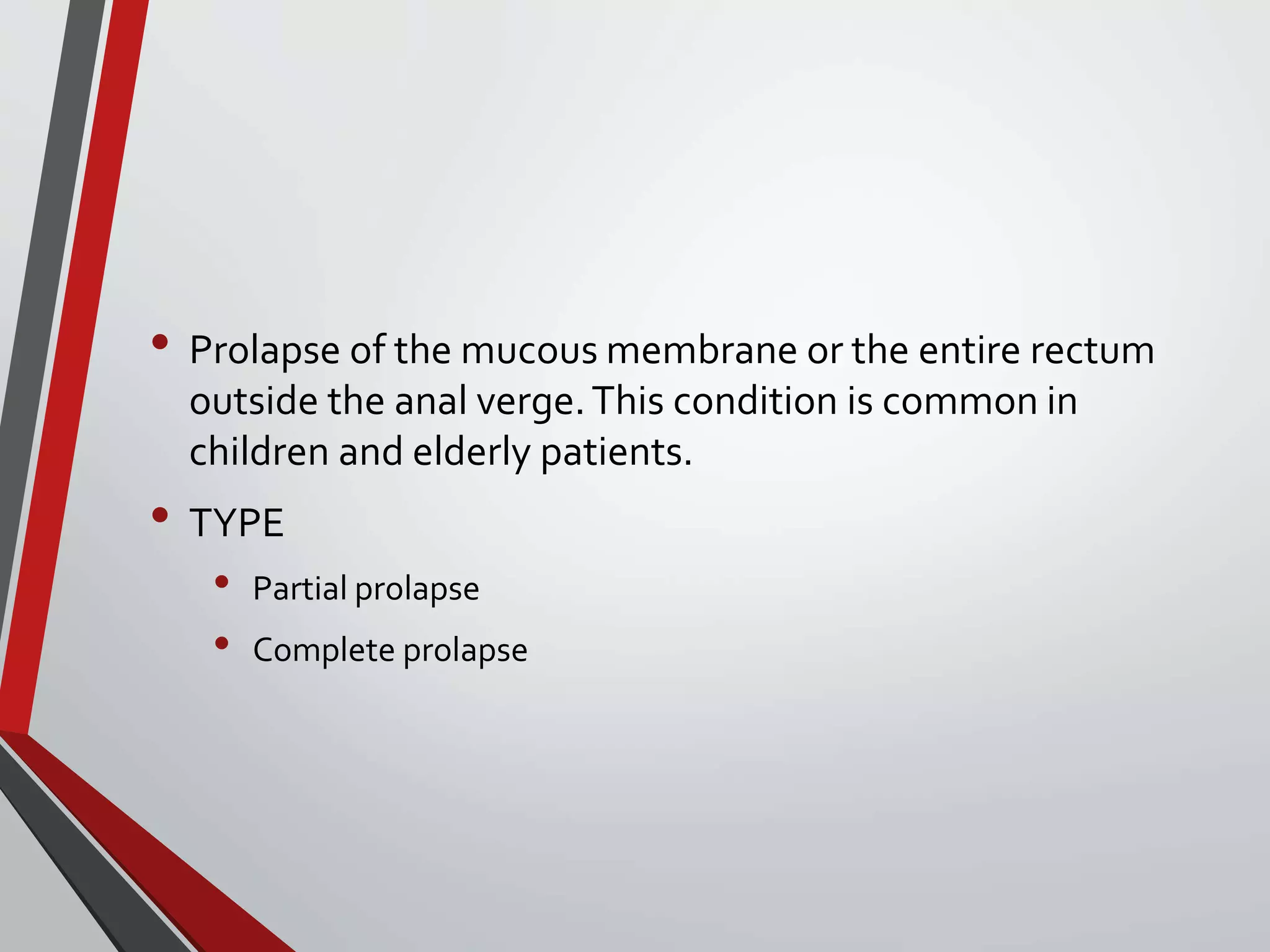 • Prolapse of the mucous membrane or the entire rectum outside the anal verge. This condition is common in children and elderly patients.

• TYPE

  • Partial prolapse

  • Complete prolapse